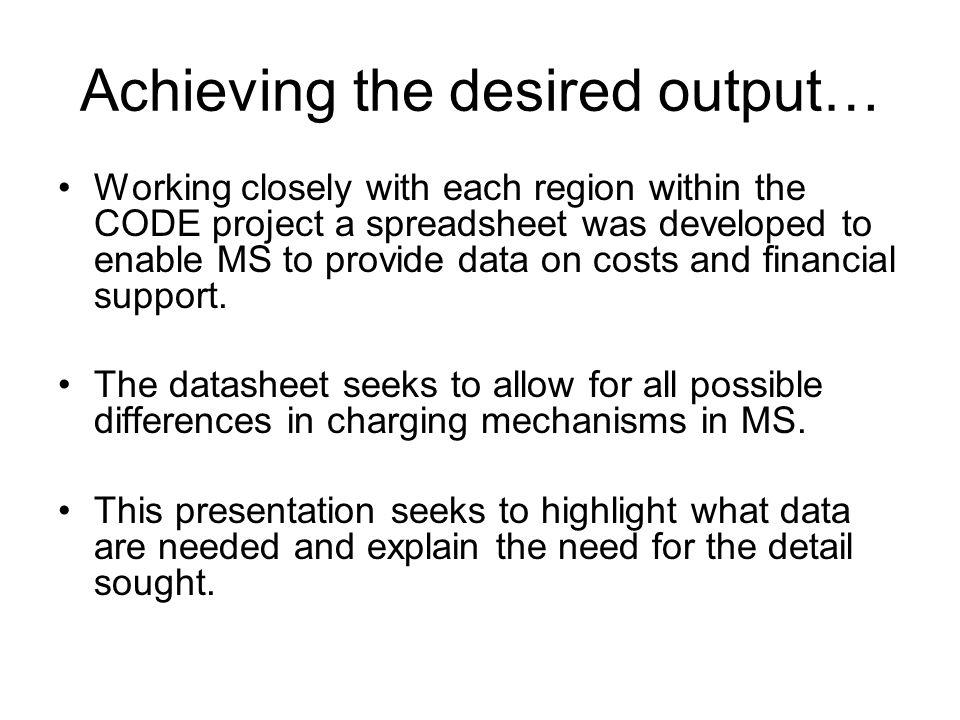 Achieving the desired output…

• Working closely with each region within the CODE project a spreadsheet was developed to enable MS to provide data on costs and financial support.

• The datasheet seeks to allow for all possible differences in charging mechanisms in MS.

• This presentation seeks to highlight what data are needed and explain the need for the detail sought.